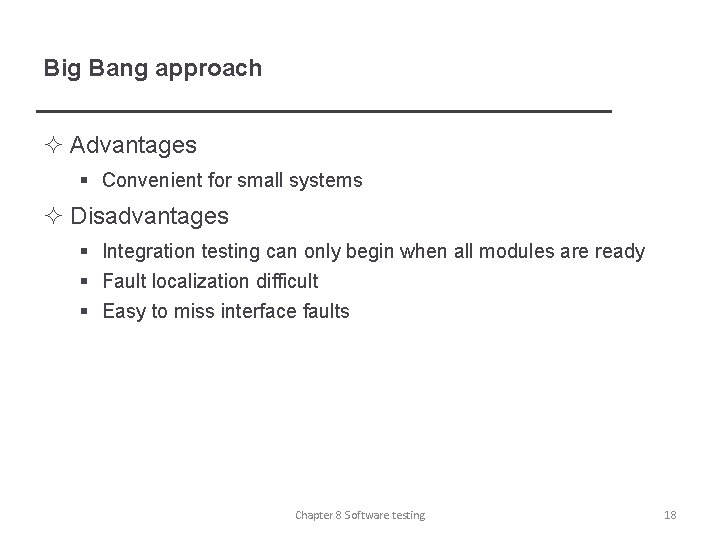 Big Bang approach

✧ Advantages

▪ Convenient for small systems

✧ Disadvantages

▪ Integration testing can only begin when all modules are ready
▪ Fault localization difficult
▪ Easy to miss interface faults

Chapter 8 Software testing

18